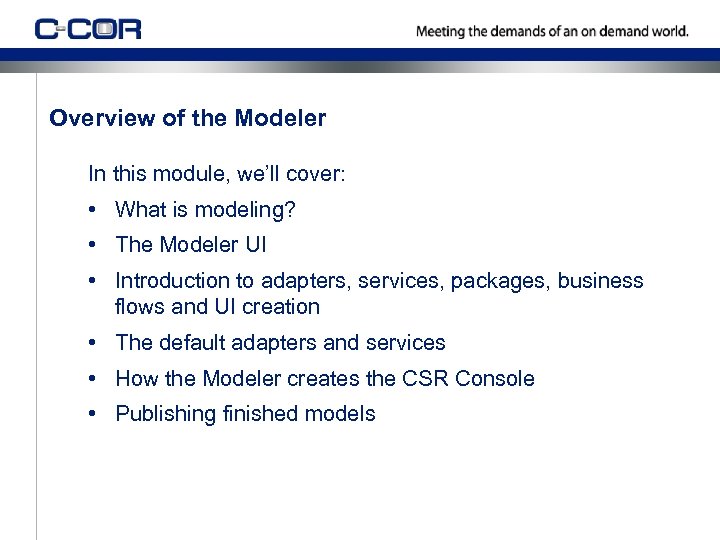 C-COR

Meeting the demands of an on demand world.

Overview of the Modeler

In this module, we'll cover:

• What is modeling?
• The Modeler UI
• Introduction to adapters, services, packages, business flows and UI creation
• The default adapters and services
• How the Modeler creates the CSR Console
• Publishing finished models